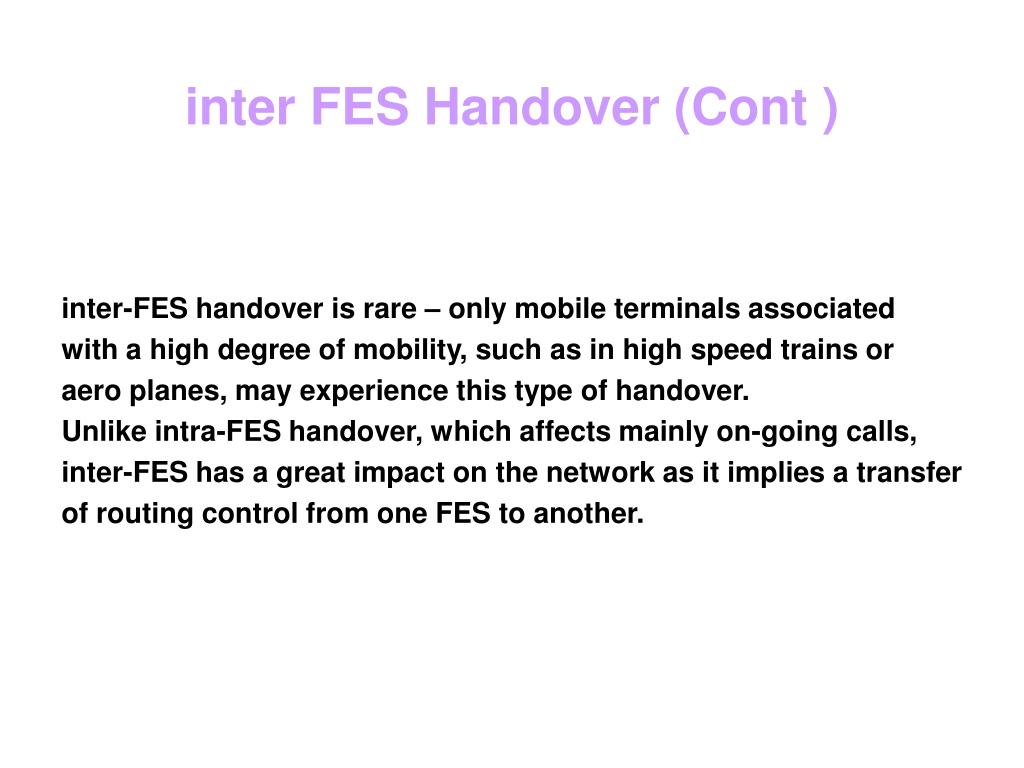 inter FES Handover (Cont )

inter-FES handover is rare – only mobile terminals associated with a high degree of mobility, such as in high speed trains or aero planes, may experience this type of handover.
Unlike intra-FES handover, which affects mainly on-going calls, inter-FES has a great impact on the network as it implies a transfer of routing control from one FES to another.